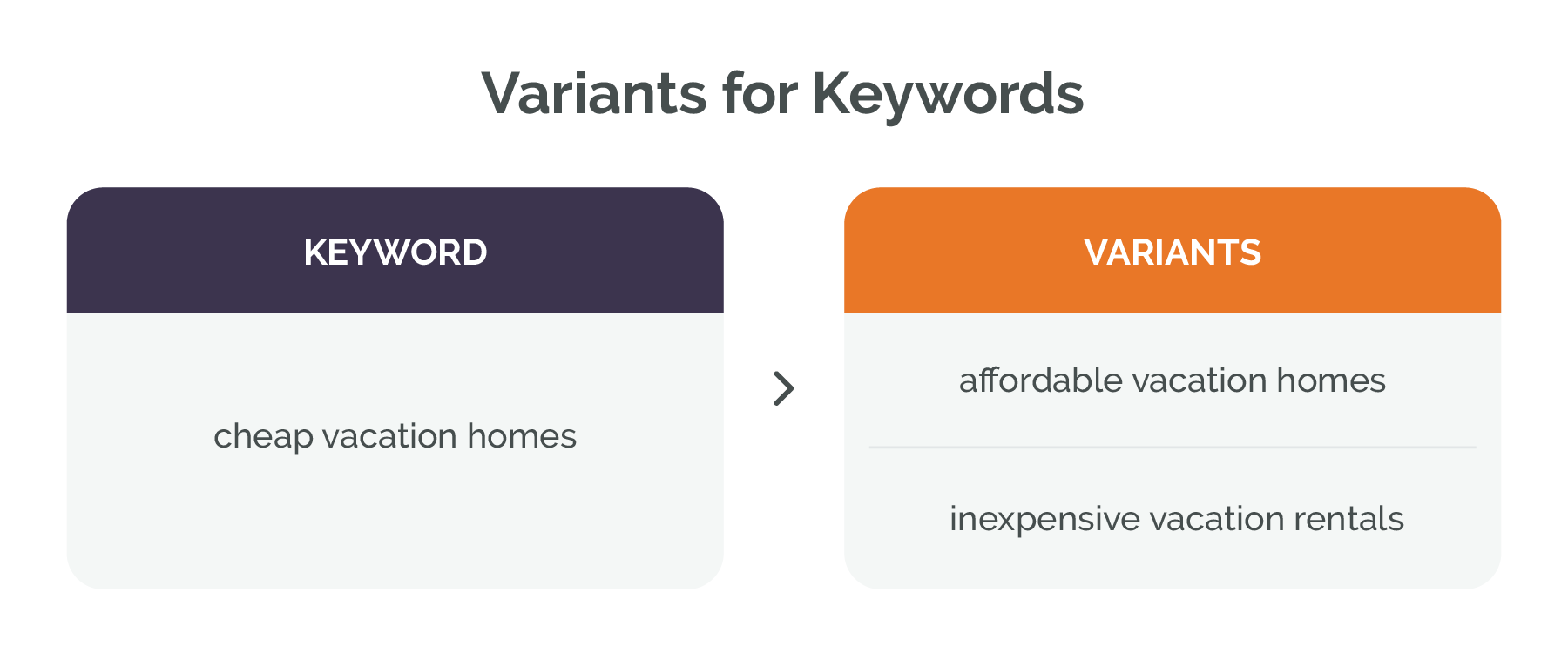 Variants for Keywords

KEYWORD

cheap vacation homes

VARIANTS

affordable vacation homes

inexpensive vacation rentals